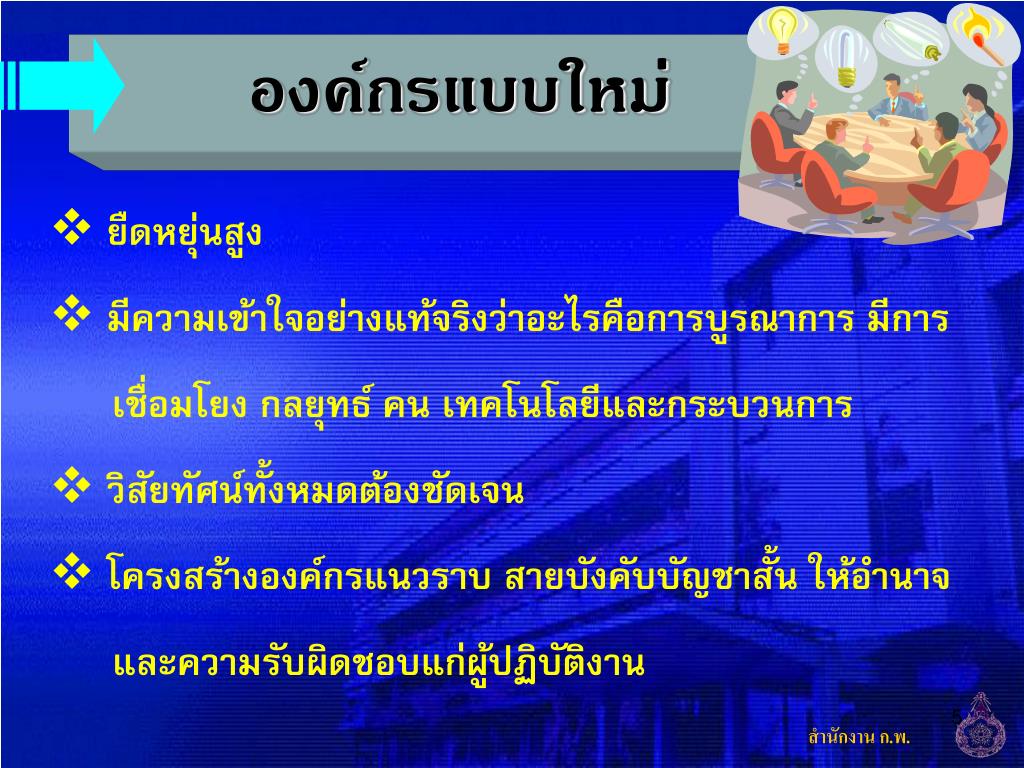 องค์กรแบบใหม่

❖ ยืดหยุ่นสูง

❖ มีความเข้าใจอย่างแท้จริงว่าอะไรคือการบูรณาการ มีการเชื่อมโยง กลยุทธ์ คน เทคโนโลยีและกระบวนการ

❖ วิสัยทัศน์ทั้งหมดต้องชัดเจน

❖ โครงสร้างองค์กรแนวราบ สายบังคับบัญชาสั้น ให้อำนาจและความรับผิดชอบแก่ผู้ปฏิบัติงาน

สำนักงาน ก.พ.